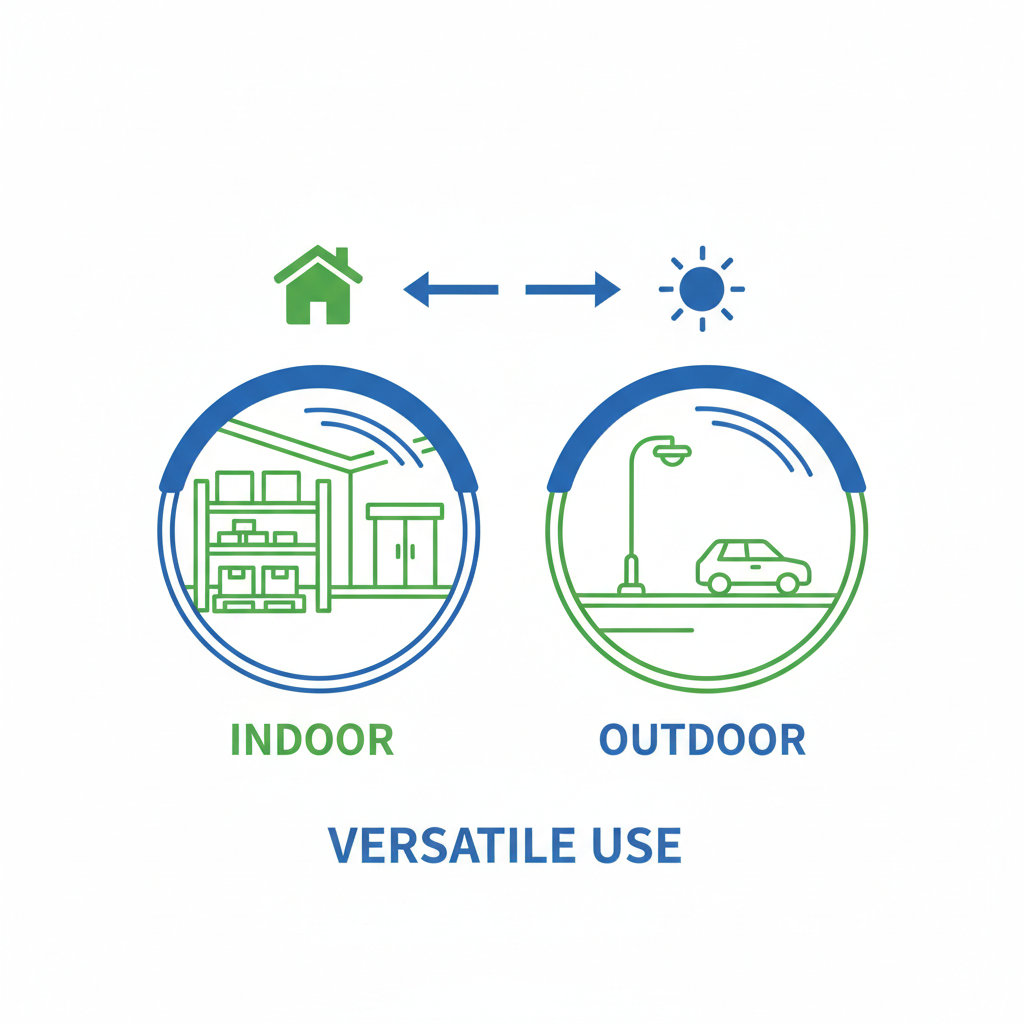 INDOOR

OUTDOOR

VERSATILE USE